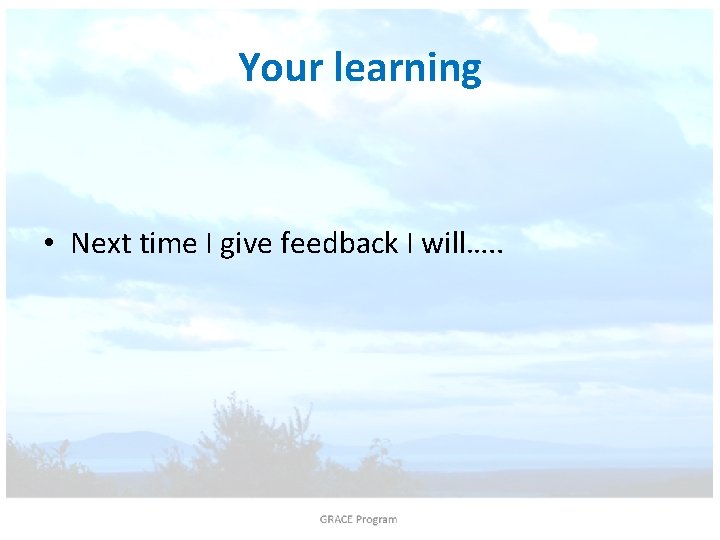 Your learning

• Next time I give feedback I will…..

GRACE Program